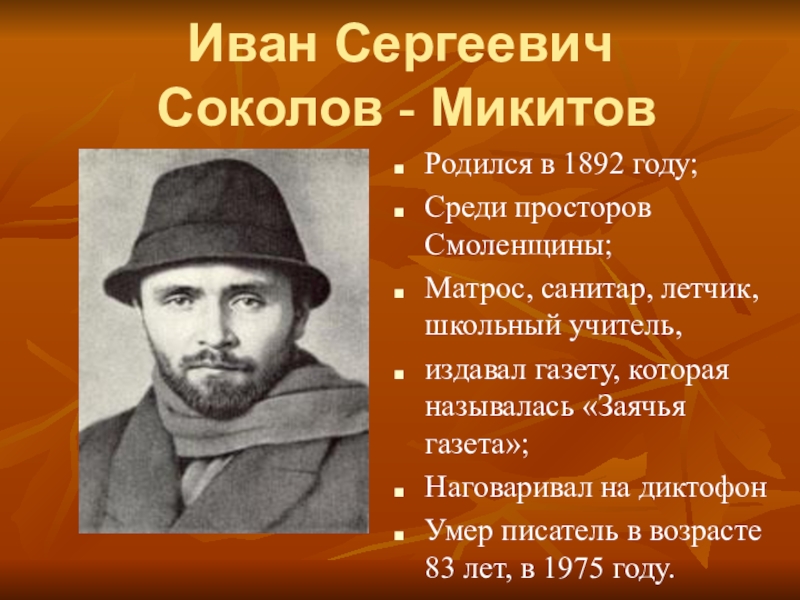 Иван Сергеевич Соколов - Микитов

- Родился в 1892 году;
- Среди просторов Смоленщины;
- Матрос, санитар, летчик, школьный учитель,
- издавал газету, которая называлась «Заячья газета»;
- Наговаривал на диктофон
- Умер писатель в возрасте 83 лет, в 1975 году.